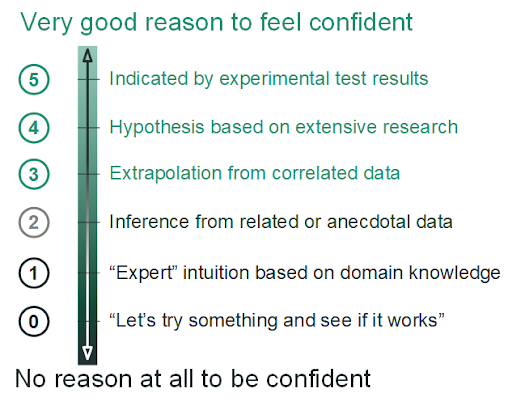 Very good reason to feel confident

5 Indicated by experimental test results

4 Hypothesis based on extensive research

3 Extrapolation from correlated data

2 Inference from related or anecdotal data

1 “Expert” intuition based on domain knowledge

0 “Let’s try something and see if it works”

No reason at all to be confident